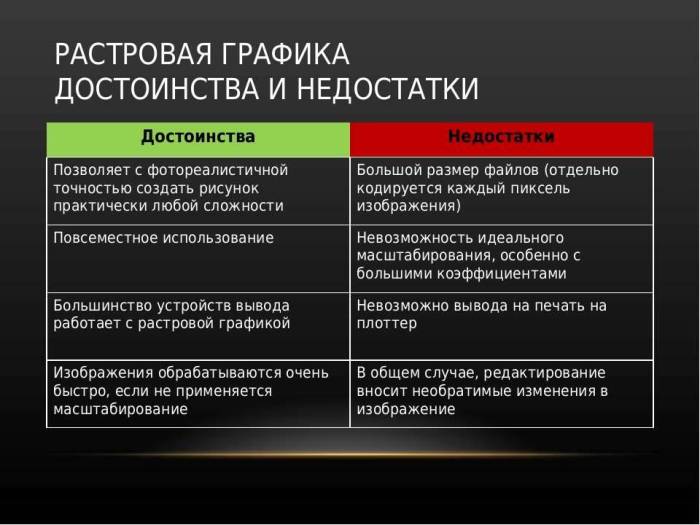 РАСТРОВАЯ ГРАФИКА
ДОСТОИНСТВА И НЕДОСТАТКИ

| Достоинства | Недостатки |
|---|---|
| Позволяет с фотореалистичной точностью создать рисунок практически любой сложности | Большой размер файлов (отдельно кодируется каждый пиксель изображения) |
| Повсеместное использование | Невозможность идеального масштабирования, особенно с большими коэффициентами |
| Большинство устройств вывода работает с растровой графикой | Невозможно вывода на печать на плоттер |
| Изображения обрабатываются очень быстро, если не применяется масштабирование | В общем случае, редактирование вносит необратимые изменения в изображение |